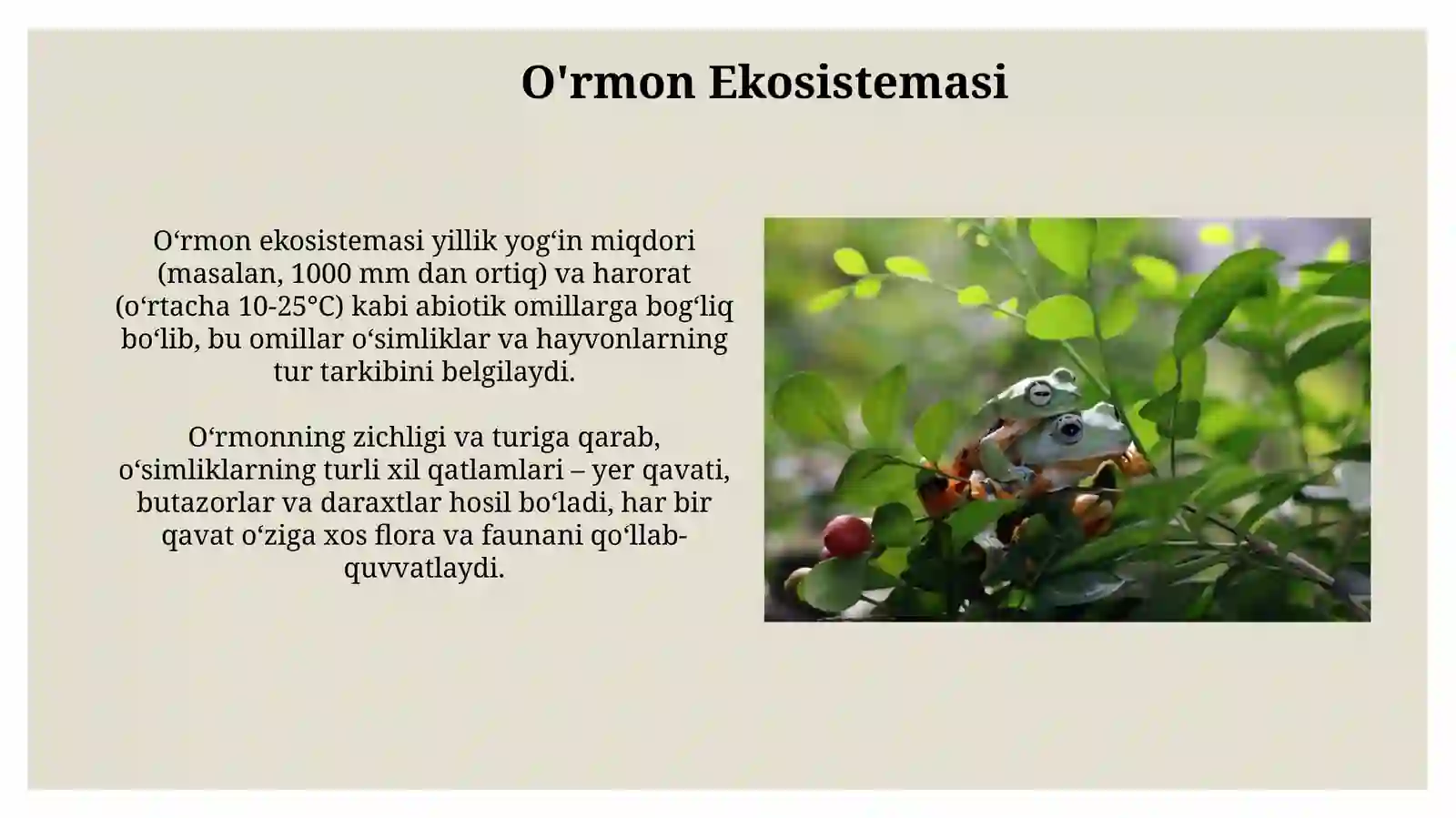 O'rmon Ekosistemasi

O‘rmon ekosistemasi yillik yog‘in miqdori (masalan, 1000 mm dan ortiq) va harorat (o‘rtacha 10-25°C) kabi abiotik omillarga bog‘liq bo‘lib, bu omillar o‘simliklar va hayvonlarning tur tarkibini belgilaydi.

O‘rmonning zichligi va turiga qarab, o‘simliklarning turli xil qatlamlari – yer qavati, butazorlar va daraxtlar hosil bo‘ladi, har bir qavat o‘ziga xos flora va faunani qo‘llab-quvvatlaydi.